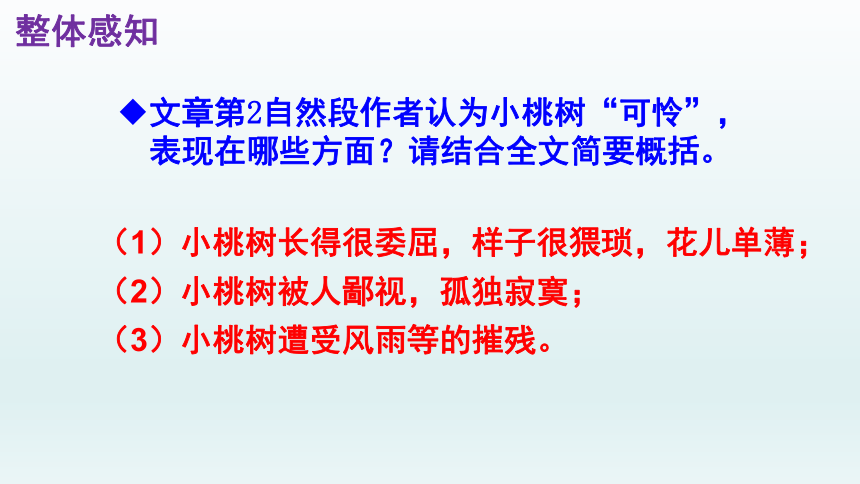 整体感知

◆文章第2自然段作者认为小桃树“可怜”，表现在哪些方面？请结合全文简要概括。

（1）小桃树长得很委屈，样子很猥琐，花儿单薄；
（2）小桃树被人鄙视，孤独寂寞；
（3）小桃树遭受风雨等的摧残。